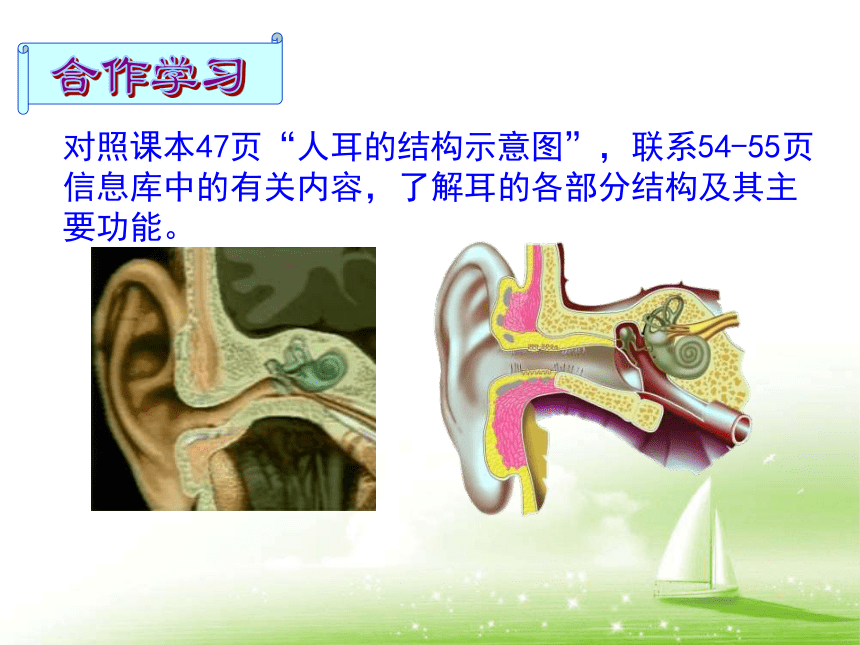 合作学习

对照课本47页“人耳的结构示意图”，联系54-55页信息库中的有关内容，了解耳的各部分结构及其主要功能。